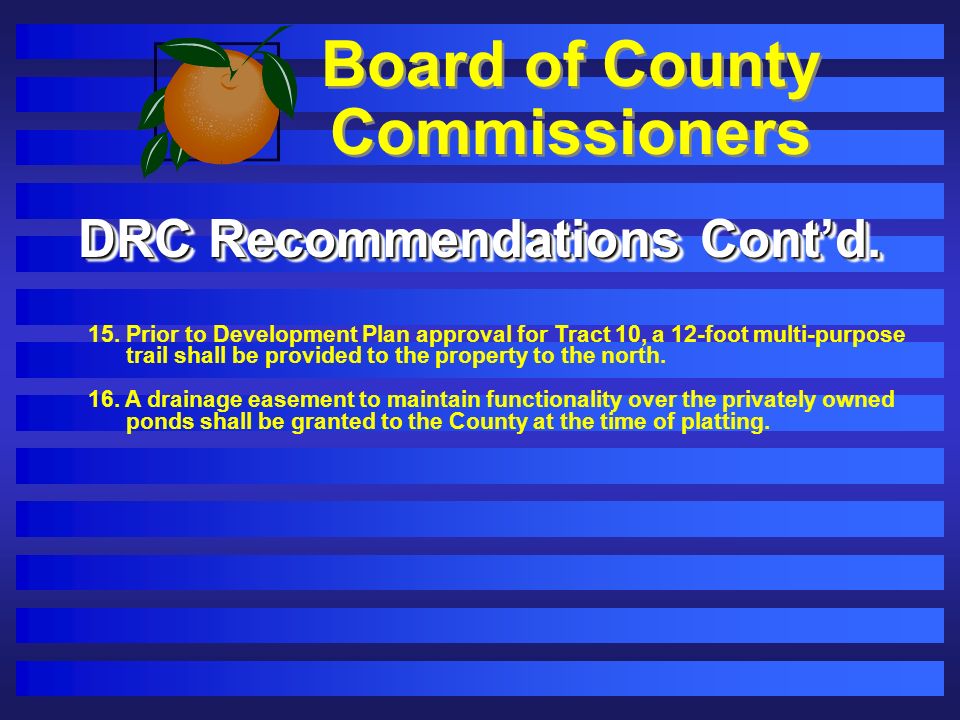 Board of County Commissioners

DRC Recommendations Cont’d.

15. Prior to Development Plan approval for Tract 10, a 12-foot multi-purpose trail shall be provided to the property to the north.

16. A drainage easement to maintain functionality over the privately owned ponds shall be granted to the County at the time of platting.